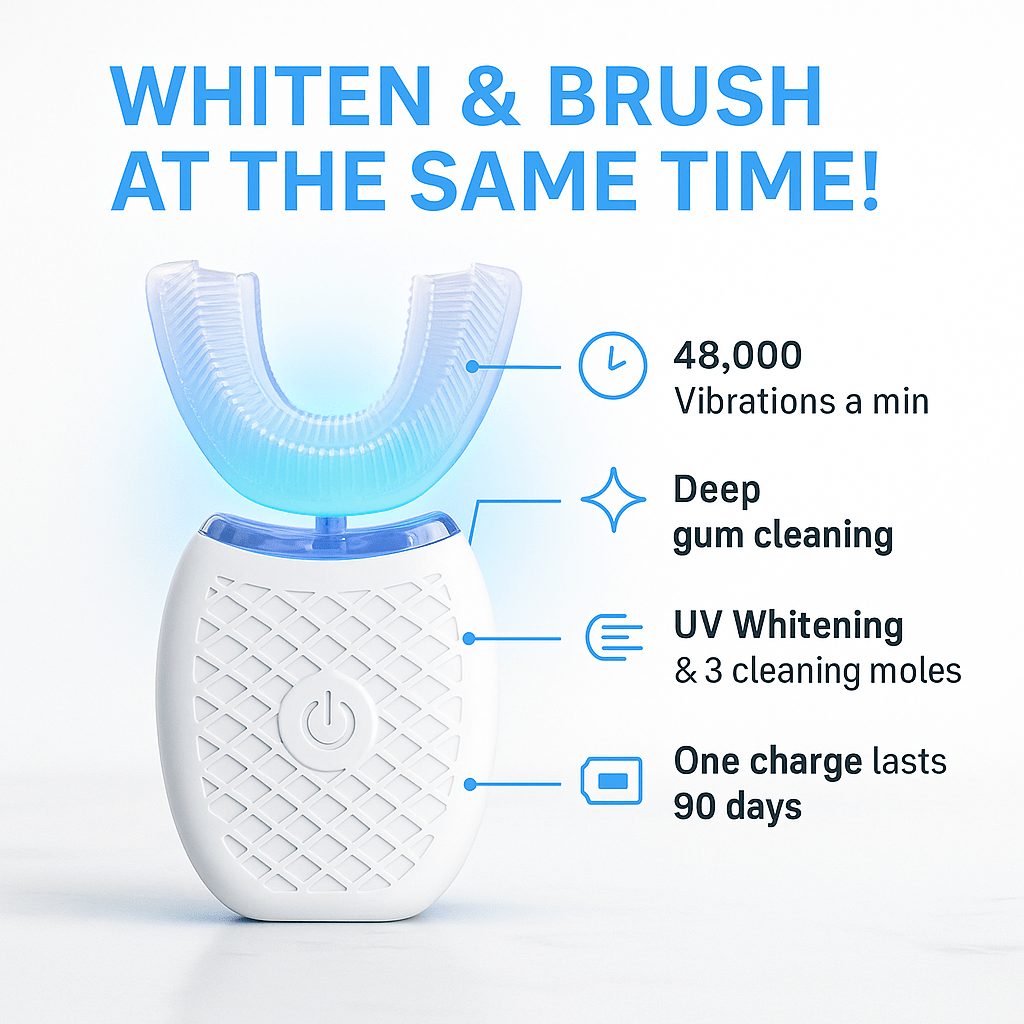 WHITEN & BRUSH AT THE SAME TIME!

48,000
Vibrations a min

Deep
gum cleaning

UV Whitening
& 3 cleaning moles

One charge lasts
90 days